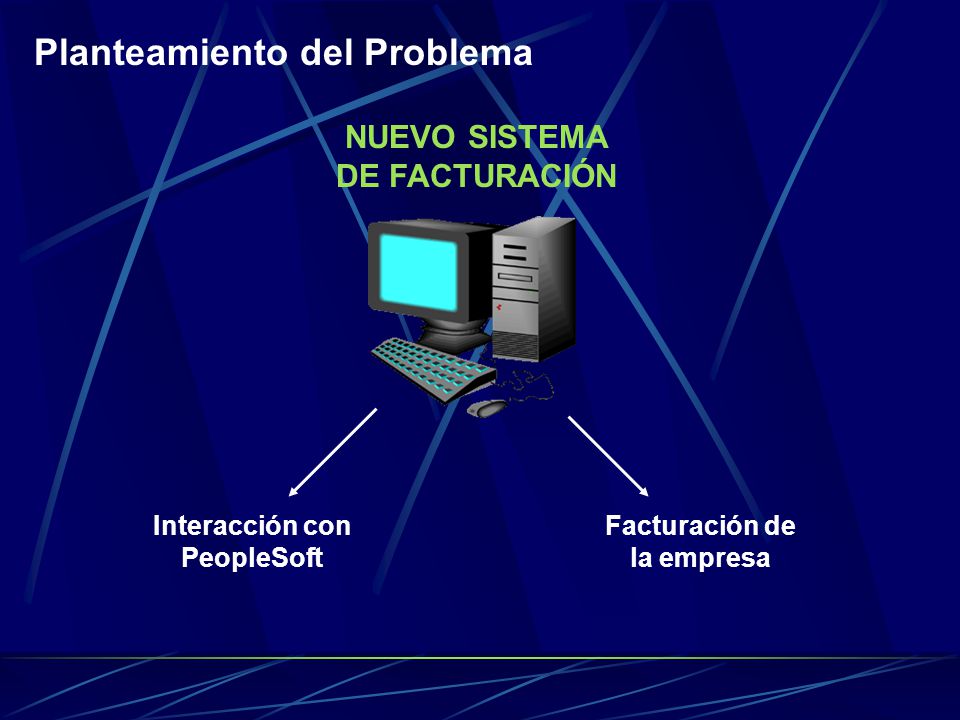 Planteamiento del Problema

NUEVO SISTEMA DE FACTURACIÓN

Interacción con PeopleSoft

Facturación de la empresa